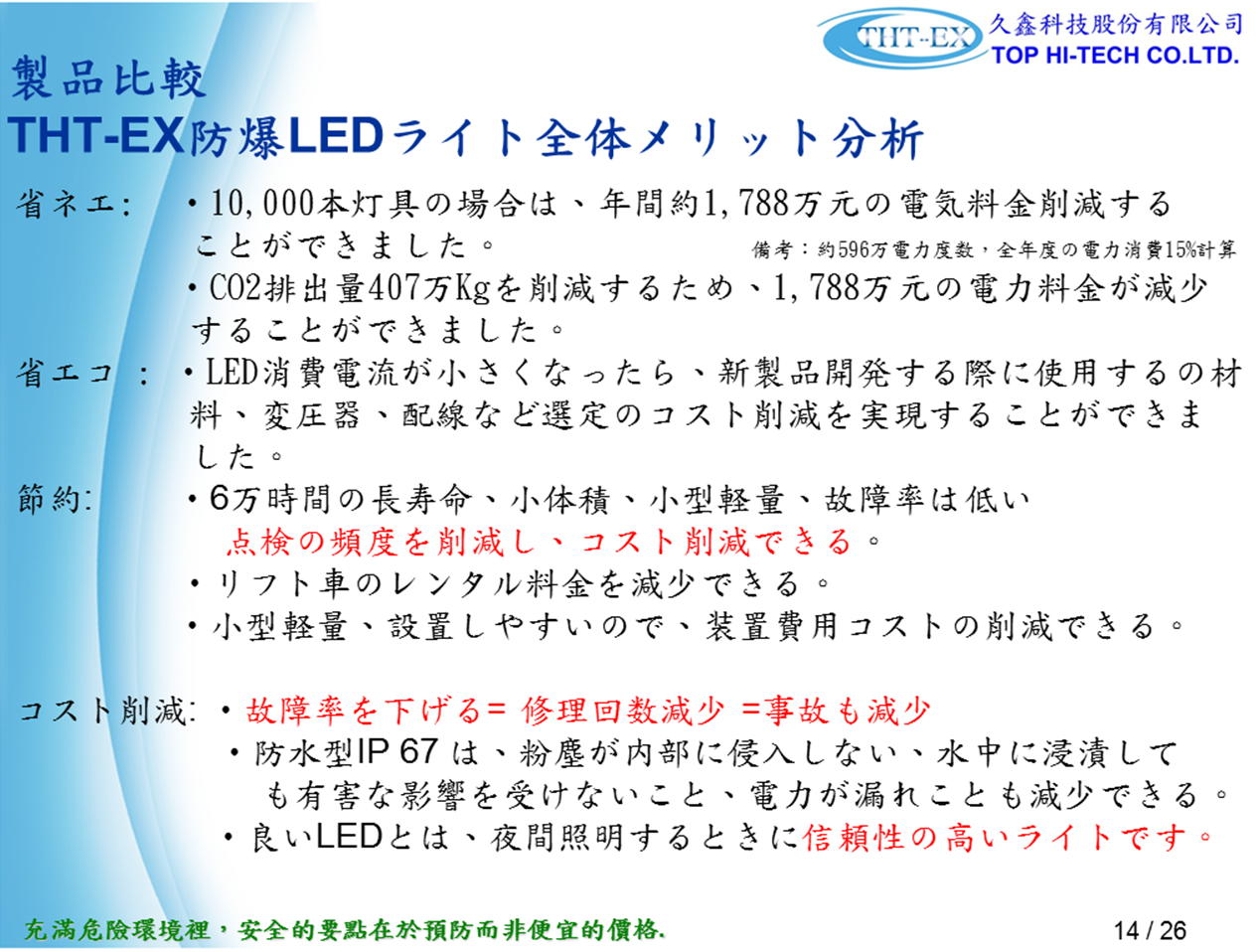 THT-EX 久鑫科技股份有限公司
TOP HI-TECH CO.LTD.

製品比較
THT-EX防爆LEDライト全体メリット分析

省ネエ: ・10,000本灯具の場合は、年間約1,788万元の電気料金削減することができました。 備考：約596万電力度数，全年度の電力消費15%計算
・CO2排出量407万Kgを削減するため、1,788万元の電力料金が減少することができました。

省エコ : ・LED消費電流が小さくなったら、新製品開発する際に使用するの材料、変圧器、配線など選定のコスト削減を実現することができました。

節約: ・6万時間の長寿命、小体積、小型軽量、故障率は低い
点検の頻度を削減し、コスト削減できる。
・リフト車のレンタル料金を減少できる。
・小型軽量、設置しやすいので、装置費用コストの削減できる。

コスト削減: ・故障率を下げる= 修理回数減少 =事故も減少
・防水型IP 67 は、粉塵が内部に侵入しない、水中に浸漬しても有害な影響を受けないこと、電力が漏れことも減少できる。
・良いLEDとは、夜間照明するときに信頼性の高いライトです。

充滿危險環境裡，安全的要點在於預防而非便宜的價格.
14 / 26